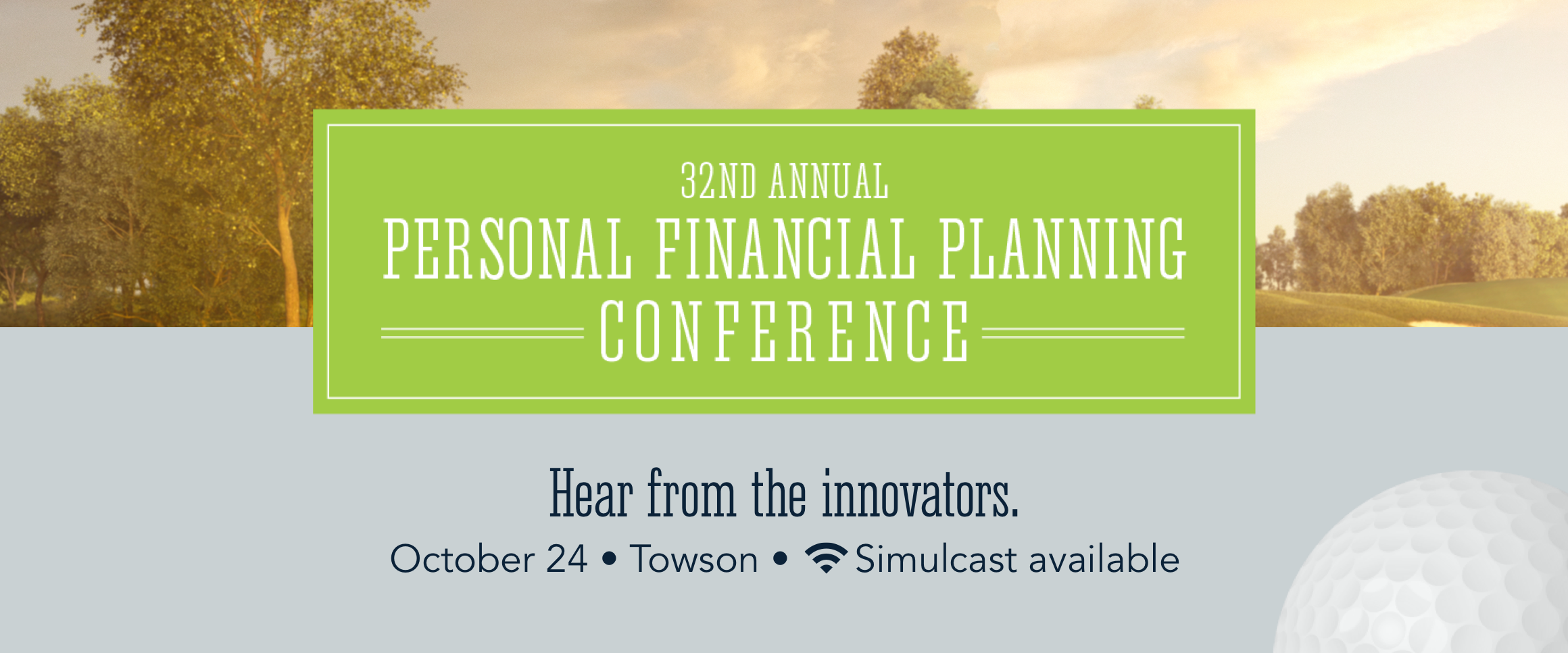 32ND ANNUAL
PERSONAL FINANCIAL PLANNING
CONFERENCE

Hear from the innovators.

October 24 • Towson • Simulcast available